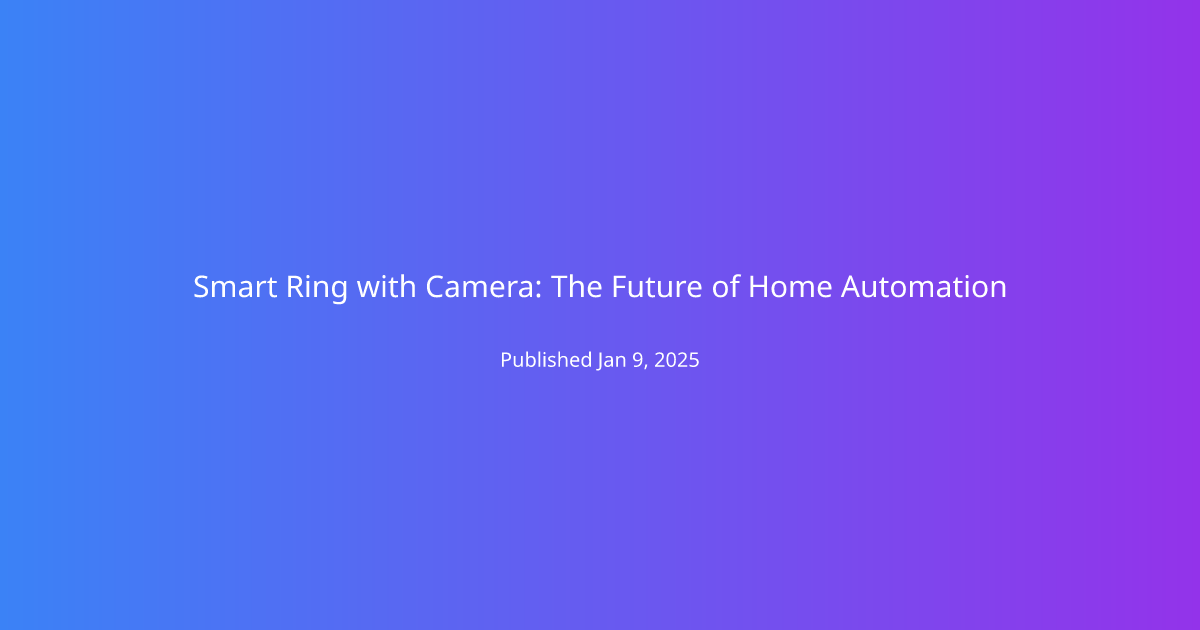 Smart Ring with Camera: The Future of Home Automation

Published Jan 9, 2025